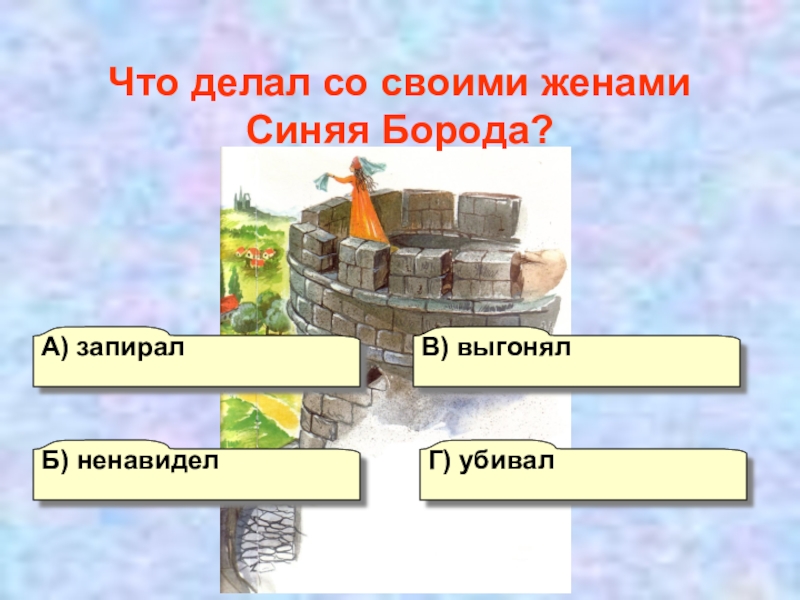 Что делал со своими женами Синяя Борода?

А) запирал

В) выгонял

Б) ненавидел

Г) убивал